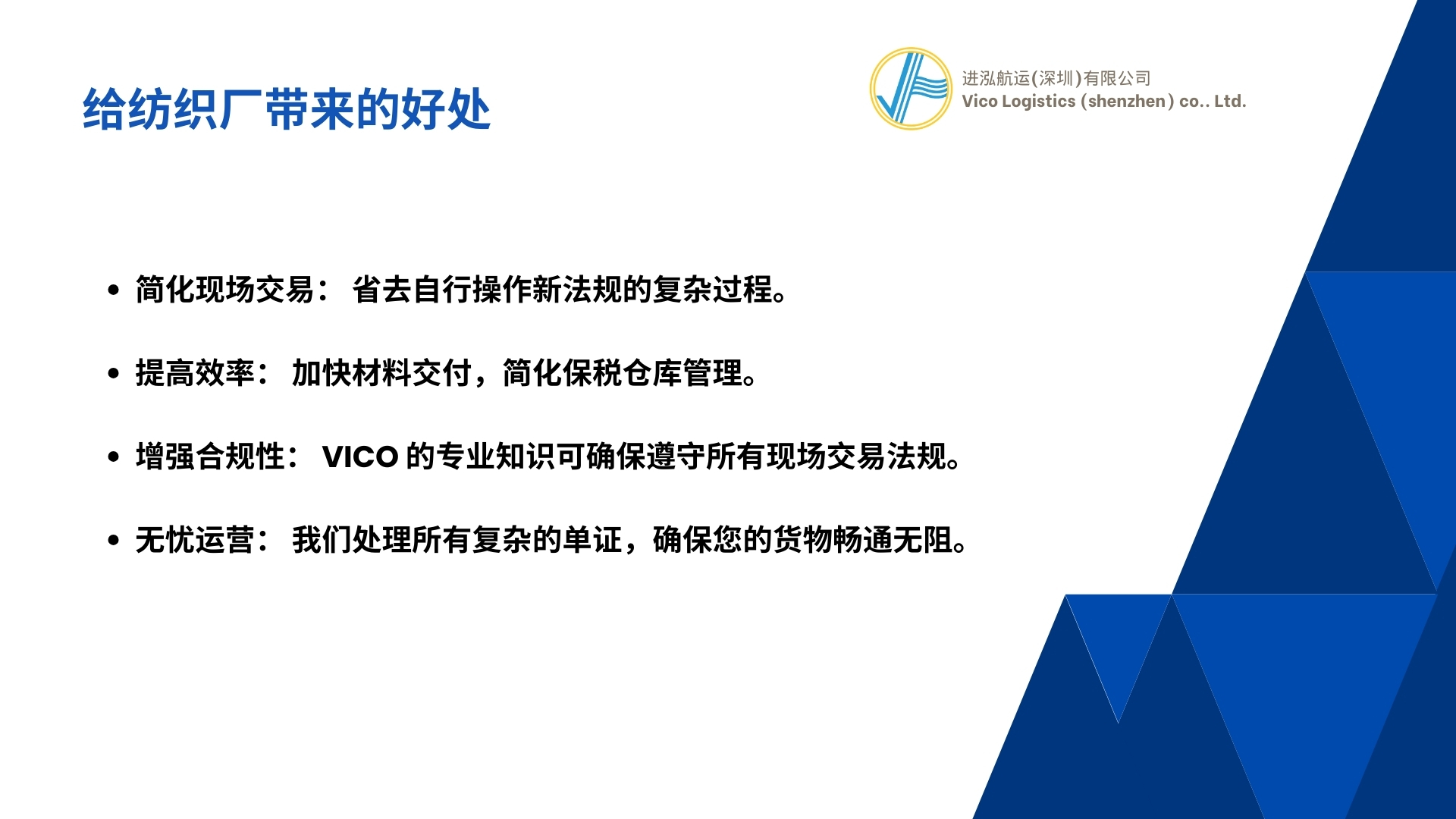 给纺织厂带来的好处

进泓航运(深圳)有限公司
Vico Logistics (shenzhen) co.. Ltd.

• 简化现场交易： 省去自行操作新法规的复杂过程。

• 提高效率： 加快材料交付，简化保税仓库管理。

• 增强合规性： VICO 的专业知识可确保遵守所有现场交易法规。

• 无忧运营： 我们处理所有复杂的单证，确保您的货物畅通无阻。